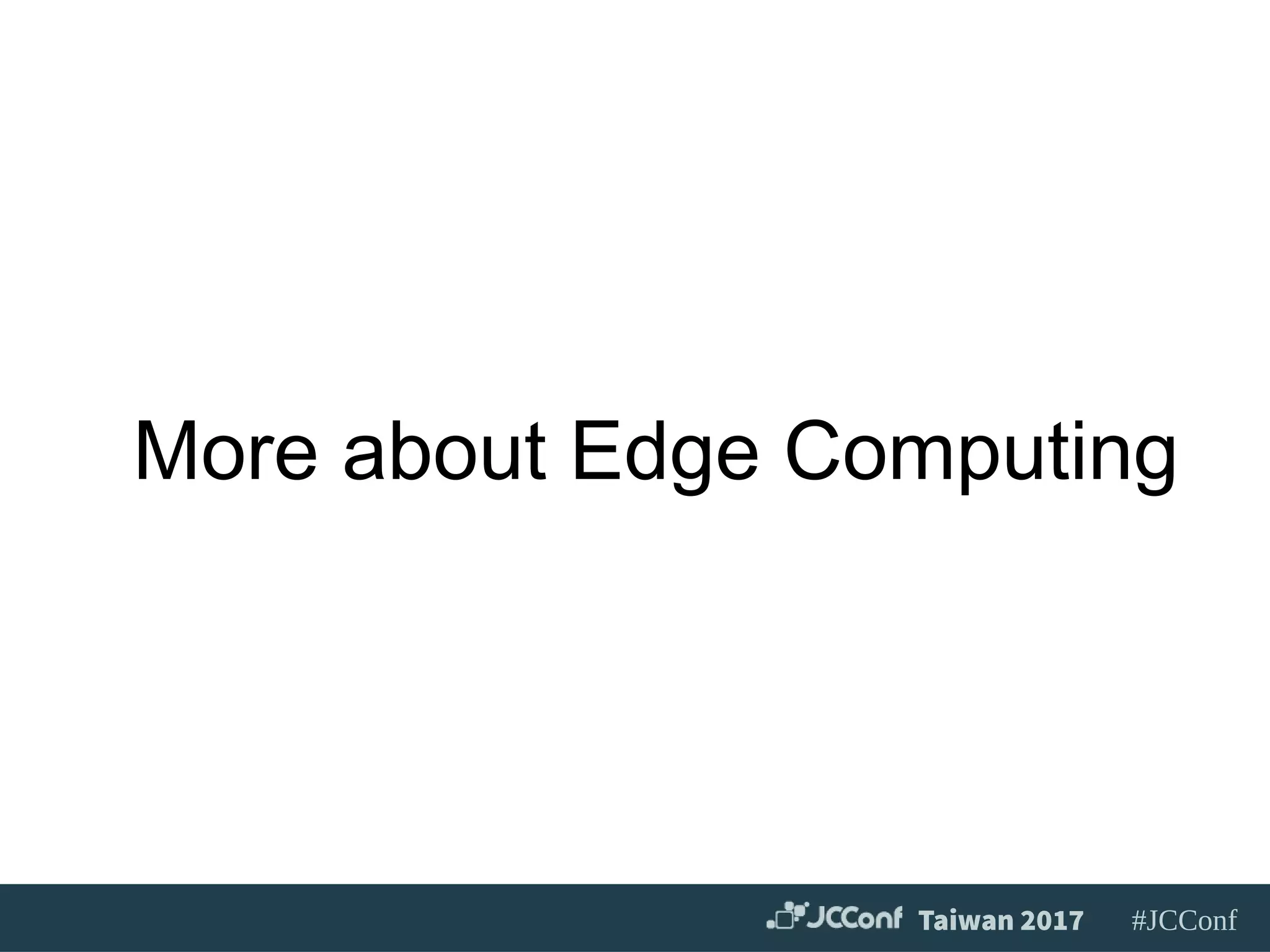 More about Edge Computing

JCConf Taiwan 2017 #JCConf